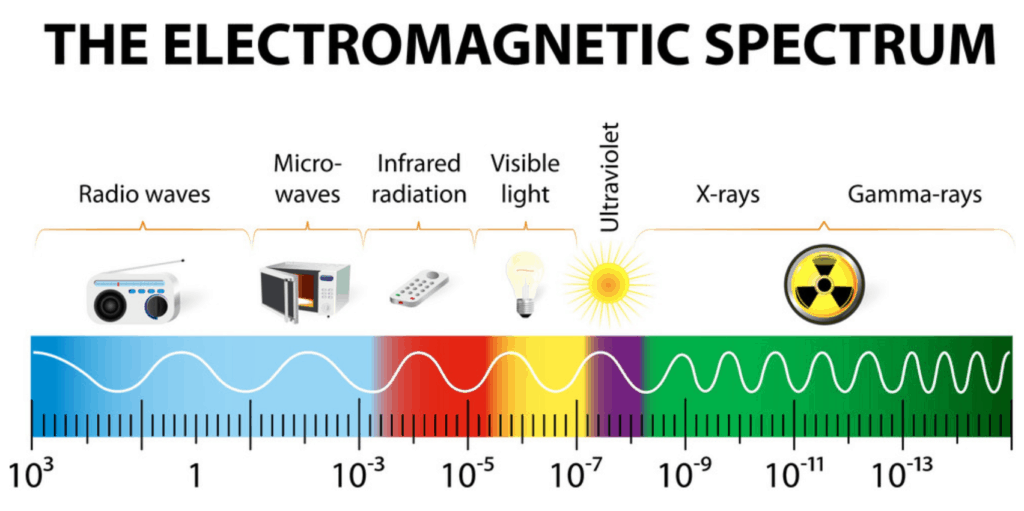 THE ELECTROMAGNETIC SPECTRUM

Radio waves

Micro-waves

Infrared radiation

Visible light

Ultraviolet

X-rays

Gamma-rays

$10^3$ $1$ $10^{-3}$ $10^{-5}$ $10^{-7}$ $10^{-9}$ $10^{-11}$ $10^{-13}$